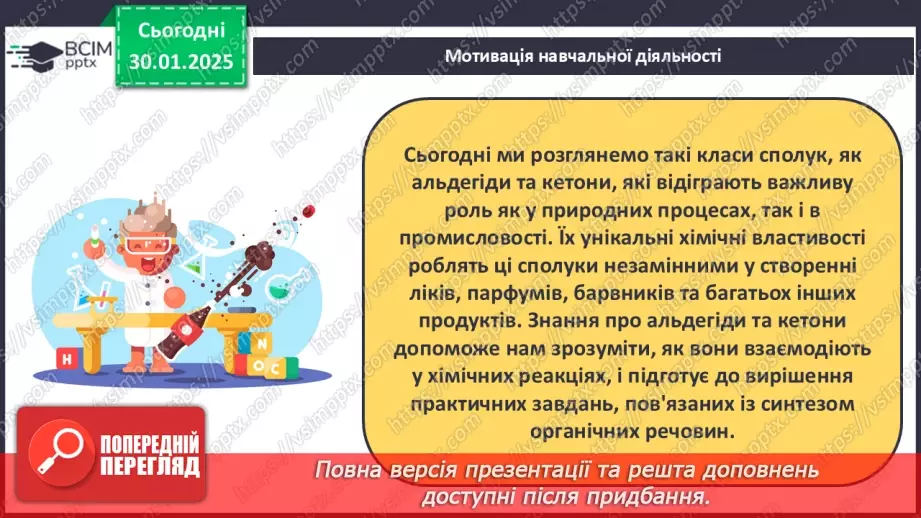 ВСІМ pptx

Сьогодні 30.01.2025

Мотивація навчальної діяльності

Сьогодні ми розглянемо такі класи сполук, як альдегіди та кетони, які відіграють важливу роль як у природних процесах, так і в промисловості. Їх унікальні хімічні властивості роблять ці сполуки незамінними у створенні ліків, парфумів, барвників та багатьох інших продуктів. Знання про альдегіди та кетони допоможе нам зрозуміти, як вони взаємодіють у хімічних реакціях, і підготує до вирішення практичних завдань, пов'язаних із синтезом органічних речовин.

H N O C

ПОПЕРЕДНІЙ ПЕРЕГЛЯД

Повна версія презентації та решта доповнень доступні після придбання.

https://vsimpptx.com